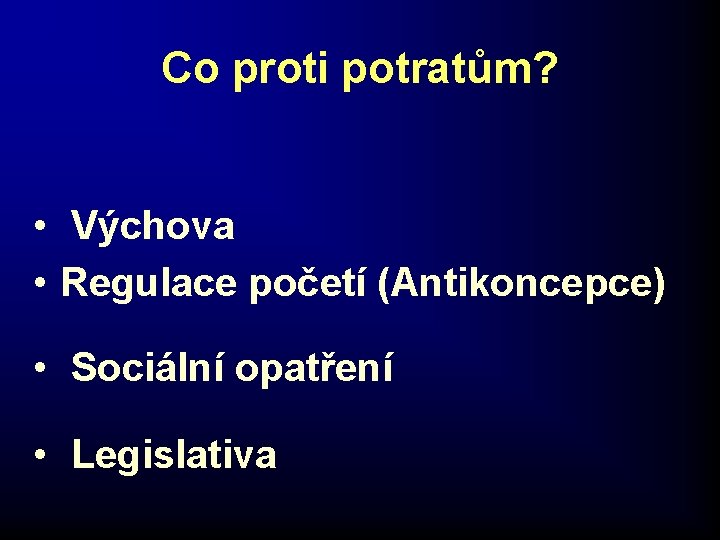 Co proti potratům?

• Výchova
• Regulace početí (Antikoncepce)

• Sociální opatření

• Legislativa